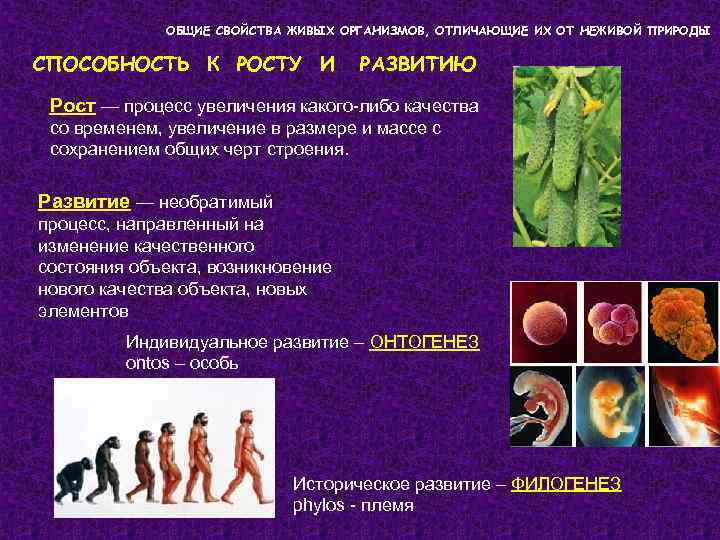 ОБЩИЕ СВОЙСТВА ЖИВЫХ ОРГАНИЗМОВ, ОТЛИЧАЮЩИЕ ИХ ОТ НЕЖИВОЙ ПРИРОДЫ

СПОСОБНОСТЬ К РОСТУ И РАЗВИТИЮ

Рост — процесс увеличения какого-либо качества со временем, увеличение в размере и массе с сохранением общих черт строения.

Развитие — необратимый процесс, направленный на изменение качественного состояния объекта, возникновение нового качества объекта, новых элементов

Индивидуальное развитие – ОНТОГЕНЕЗ
ontos – особь

Историческое развитие – ФИЛОГЕНЕЗ
phylos - племя